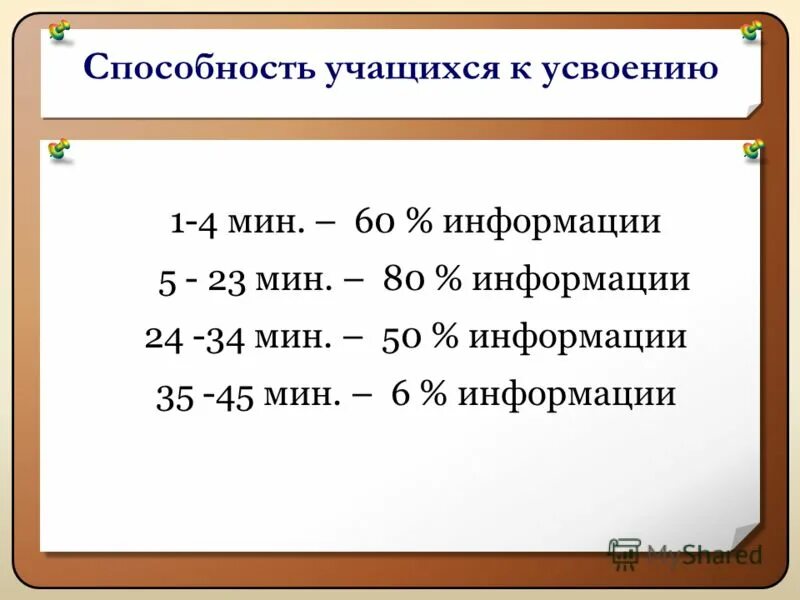 Способность учащихся к усвоению

1-4 мин. – 60 % информации

5 - 23 мин. – 80 % информации

24 -34 мин. – 50 % информации

35 -45 мин. – 6 % информации

MyShared